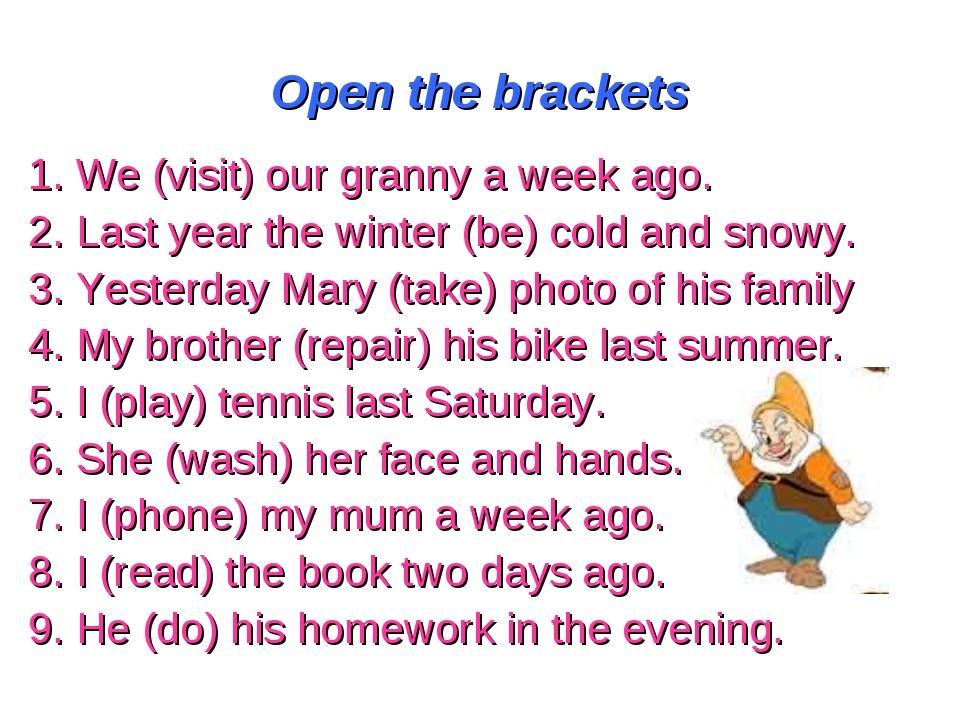 Open the brackets

1. We (visit) our granny a week ago.
2. Last year the winter (be) cold and snowy.
3. Yesterday Mary (take) photo of his family
4. My brother (repair) his bike last summer.
5. I (play) tennis last Saturday.
6. She (wash) her face and hands.
7. I (phone) my mum a week ago.
8. I (read) the book two days ago.
9. He (do) his homework in the evening.